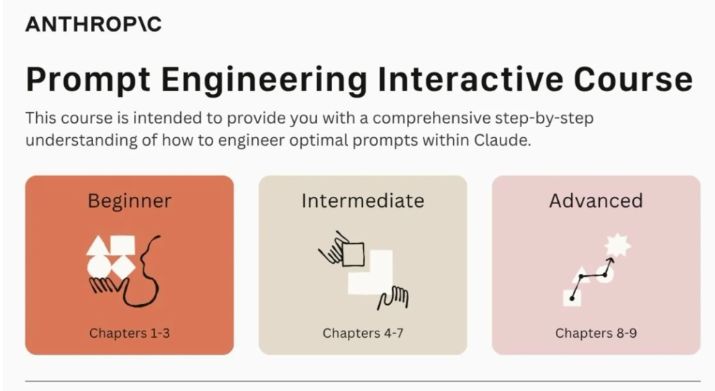 ANTHROP\C

Prompt Engineering Interactive Course

This course is intended to provide you with a comprehensive step-by-step understanding of how to engineer optimal prompts within Claude.

Beginner

Chapters 1-3

Intermediate

Chapters 4-7

Advanced

Chapters 8-9